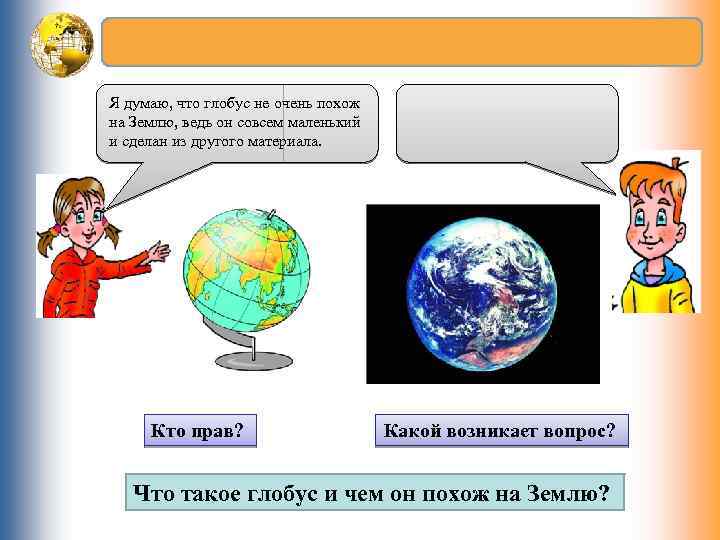 Я думаю, что глобус не очень похож на Землю, ведь он совсем маленький и сделан из другого материала.

Кто прав?

Какой возникает вопрос?

Что такое глобус и чем он похож на Землю?